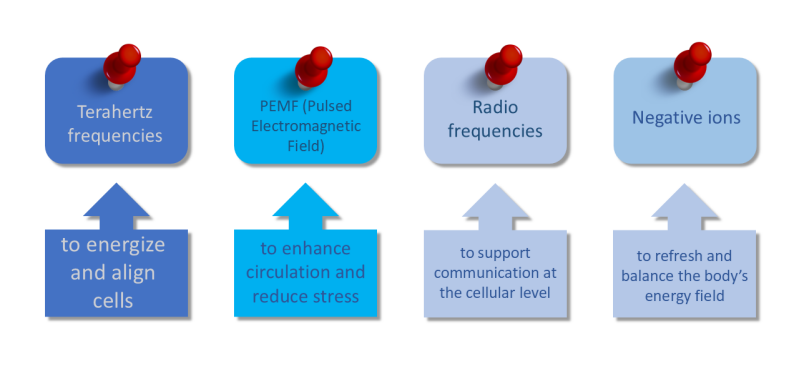 Terahertz frequencies

to energize and align cells

PEMF (Pulsed Electromagnetic Field)

to enhance circulation and reduce stress

Radio frequencies

to support communication at the cellular level

Negative ions

to refresh and balance the body's energy field